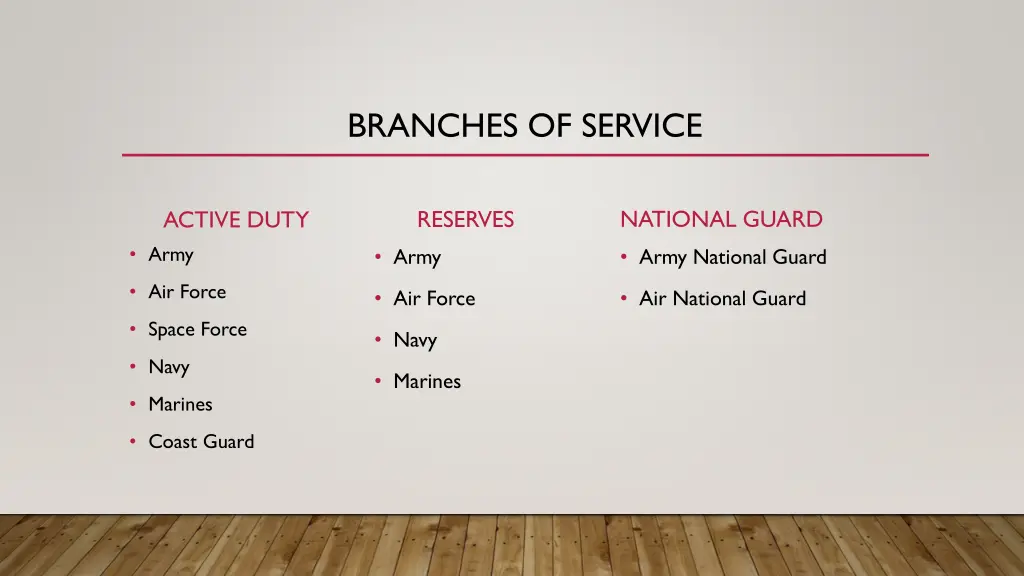 BRANCHES OF SERVICE

ACTIVE DUTY
• Army
• Air Force
• Space Force
• Navy
• Marines
• Coast Guard

RESERVES
• Army
• Air Force
• Navy
• Marines

NATIONAL GUARD
• Army National Guard
• Air National Guard